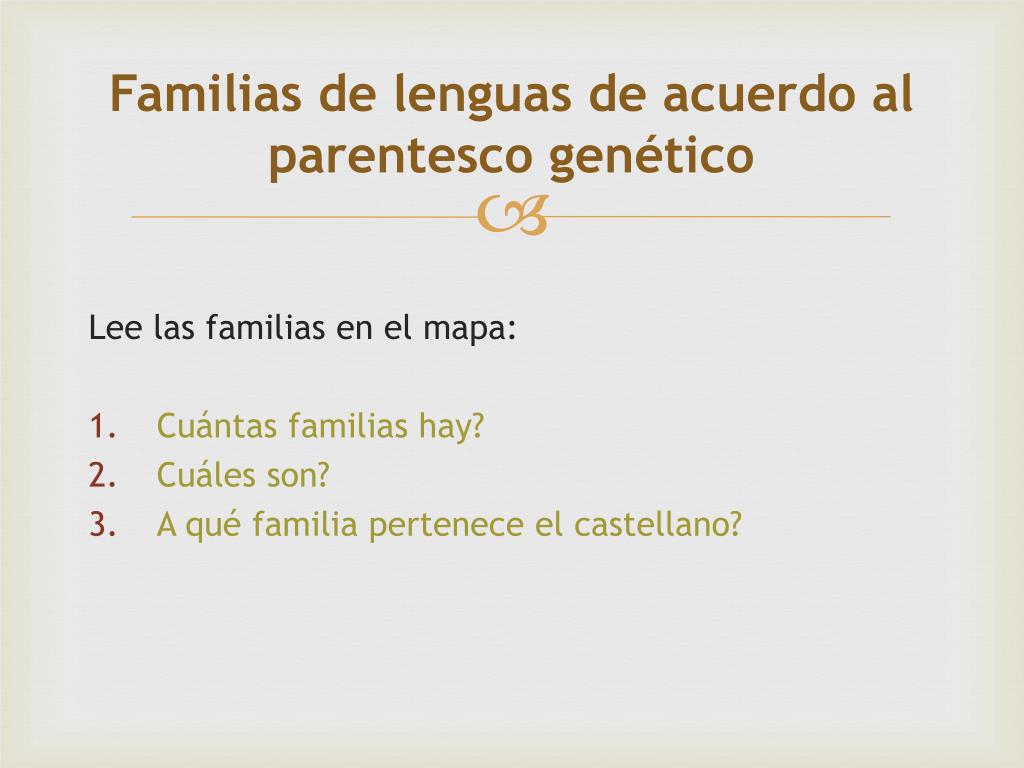 Familias de lenguas de acuerdo al parentesco genético

Lee las familias en el mapa:

1. Cuántas familias hay?
2. Cuáles son?
3. A qué familia pertenece el castellano?